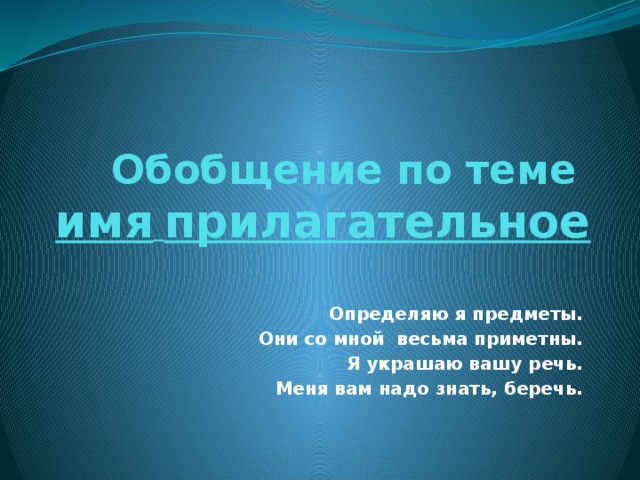 Обобщение по теме
имя прилагательное

Определяю я предметы.
Они со мной весьма приметны.
Я украшаю вашу речь.
Меня вам надо знать, беречь.